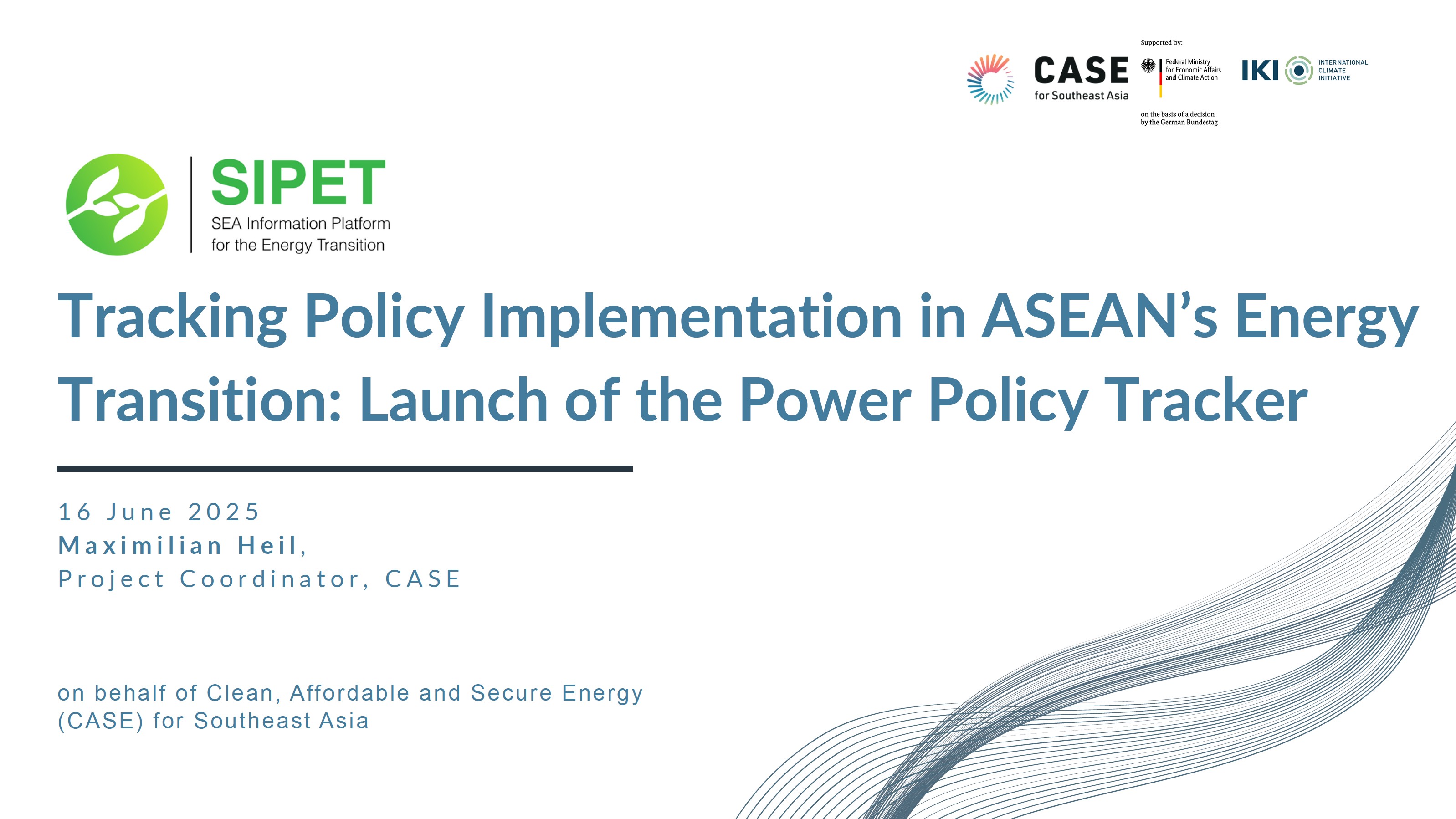 CASE for Southeast Asia

Supported by:

Federal Ministry for Economic Affairs and Climate Action

on the basis of a decision by the German Bundestag

IKI INTERNATIONAL CLIMATE INITIATIVE

SIPET
SEA Information Platform for the Energy Transition

Tracking Policy Implementation in ASEAN's Energy Transition: Launch of the Power Policy Tracker

16 June 2025
Maximilian Heil,
Project Coordinator, CASE

on behalf of Clean, Affordable and Secure Energy (CASE) for Southeast Asia